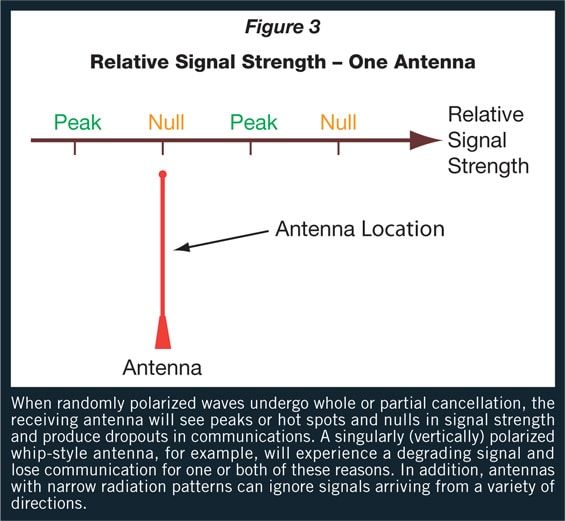 Figure 3

Relative Signal Strength – One Antenna

Peak Null Peak Null

Relative Signal Strength

Antenna Location

Antenna

When randomly polarized waves undergo whole or partial cancellation, the receiving antenna will see peaks or hot spots and nulls in signal strength and produce dropouts in communications. A singularly (vertically) polarized whip-style antenna, for example, will experience a degrading signal and lose communication for one or both of these reasons. In addition, antennas with narrow radiation patterns can ignore signals arriving from a variety of directions.